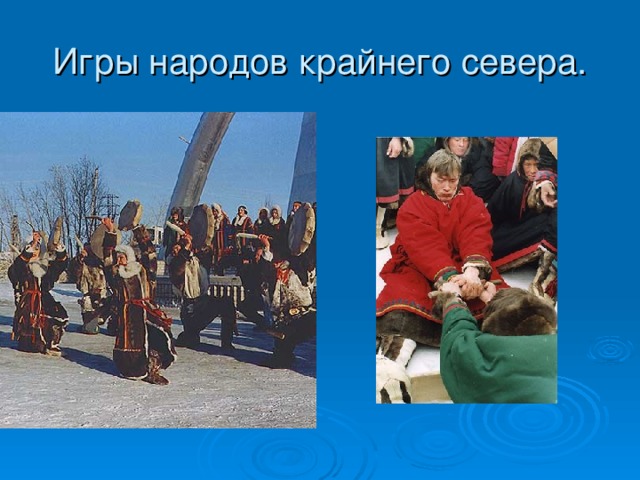 Игры народов крайнего севера.